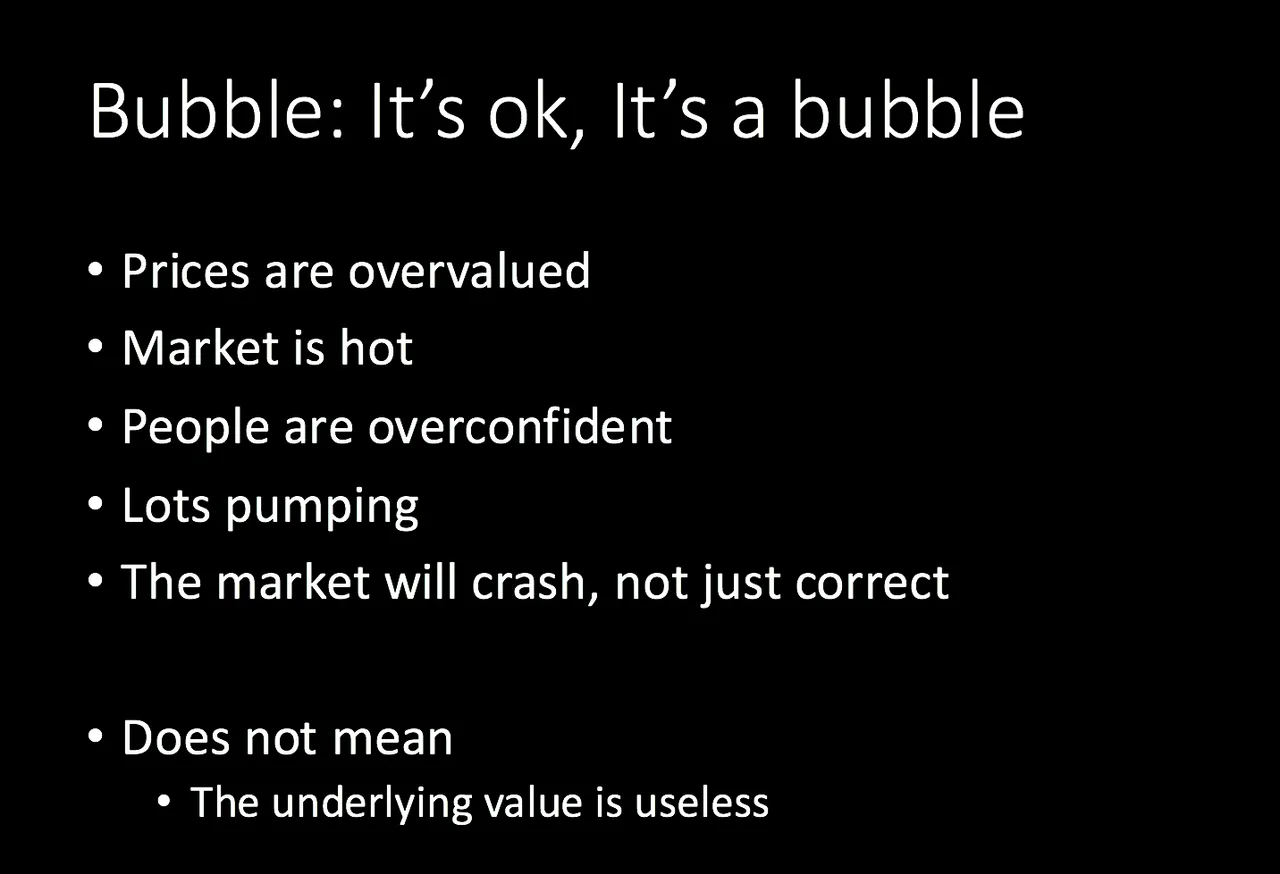 Bubble: It’s ok, It’s a bubble

• Prices are overvalued
• Market is hot
• People are overconfident
• Lots pumping
• The market will crash, not just correct

• Does not mean
  • The underlying value is useless